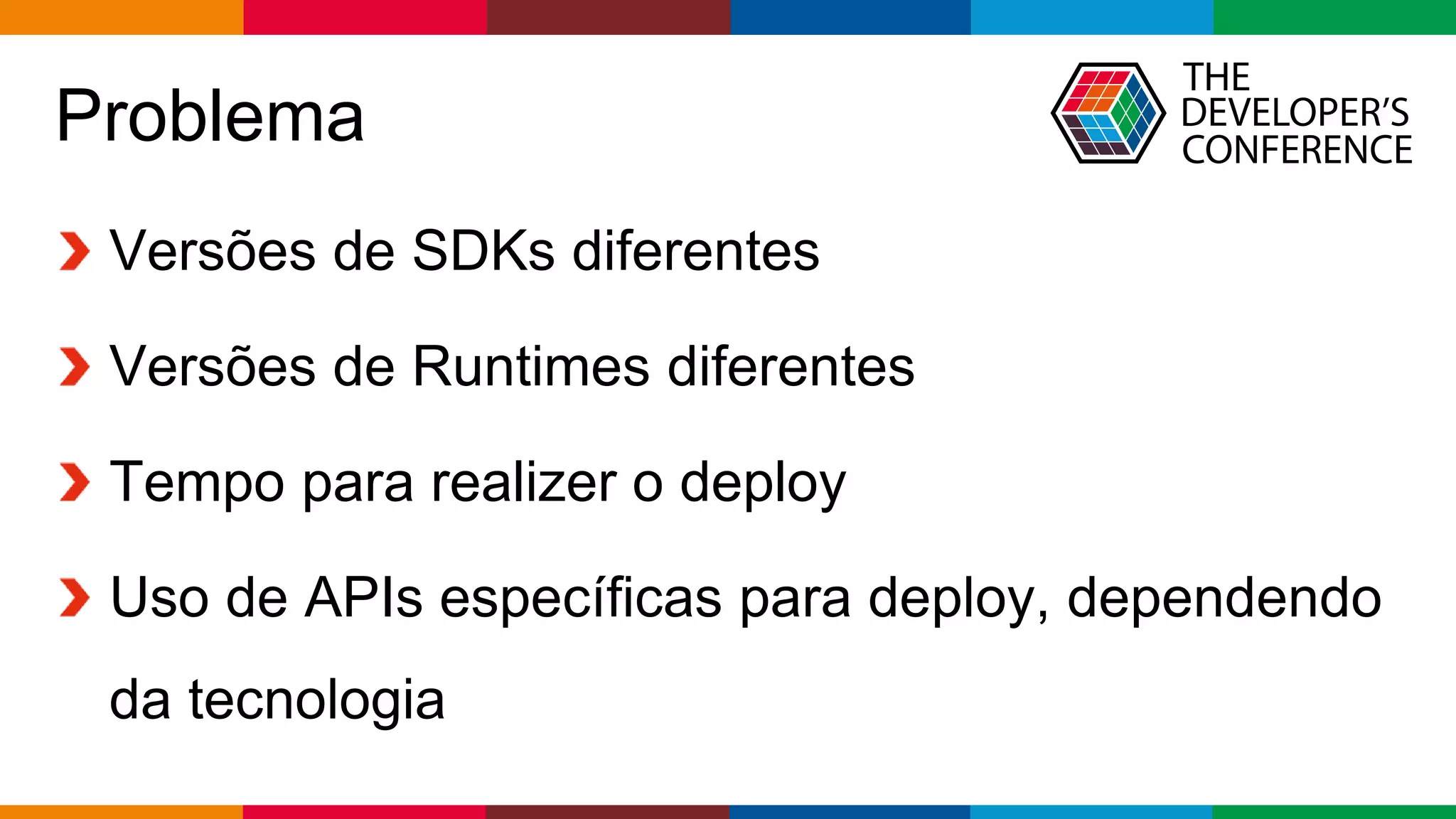 Problema

THE DEVELOPER'S CONFERENCE

Versões de SDKs diferentes

Versões de Runtimes diferentes

Tempo para realizer o deploy

Uso de APIs específicas para deploy, dependendo da tecnologia